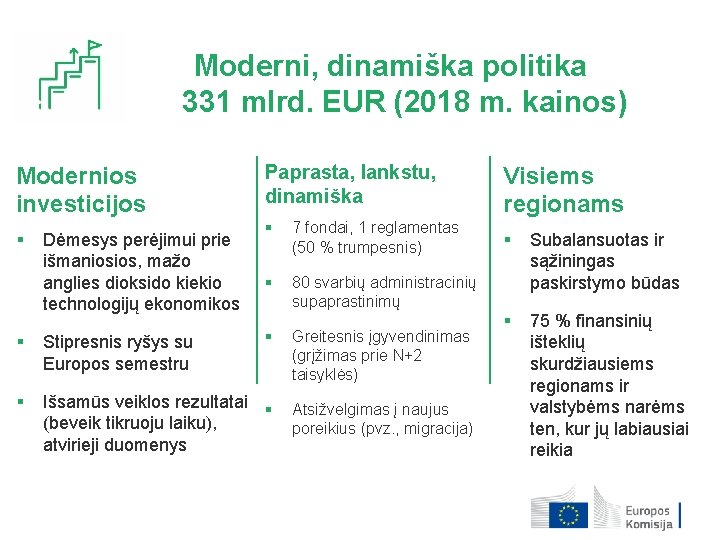 Moderni, dinamiška politika
331 mlrd. EUR (2018 m. kainos)

Modernios investicijos

▪ Dėmesys perėjimui prie išmaniosios, mažo anglies dioksido kiekio technologijų ekonomikos

▪ Stipresnis ryšys su Europos semestru

▪ Išsamūs veiklos rezultatai (beveik tikruoju laiku), atvirieji duomenys

Paprasta, lankstu, dinamiška

▪ 7 fondai, 1 reglamentas (50 % trumpesnis)

▪ 80 svarbių administracinių supaprastinimų

▪ Greitesnis įgyvendinimas (grįžimas prie N+2 taisyklės)

▪ Atsižvelgimas į naujus poreikius (pvz., migracija)

Visiems regionams

▪ Subalansuotas ir sąžiningas paskirstymo būdas

▪ 75 % finansinių išteklių skurdžiausiems regionams ir valstybėms narėms ten, kur jų labiausiai reikia

Europos Komisija